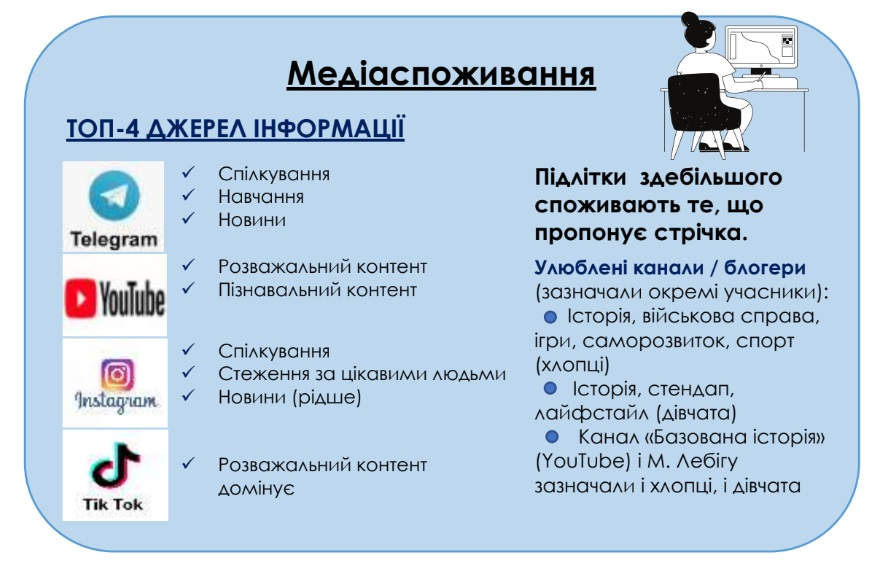 Медіаспоживання

ТОП-4 ДЖЕРЕЛ ІНФОРМАЦІЇ

Telegram
✓ Спілкування
✓ Навчання
✓ Новини

YouTube
✓ Розважальний контент
✓ Пізнавальний контент

Instagram
✓ Спілкування
✓ Стеження за цікавими людьми
✓ Новини (рідше)

Tik Tok
✓ Розважальний контент домінує

Підлітки здебільшого споживають те, що пропонує стрічка.

Улюблені канали / блогери (зазначали окремі учасники):
● Історія, військова справа, ігри, саморозвиток, спорт (хлопці)
● Історія, стендап, лайфстайл (дівчата)
● Канал «Базована історія» (YouTube) і М. Лебігу зазначали і хлопці, і дівчата